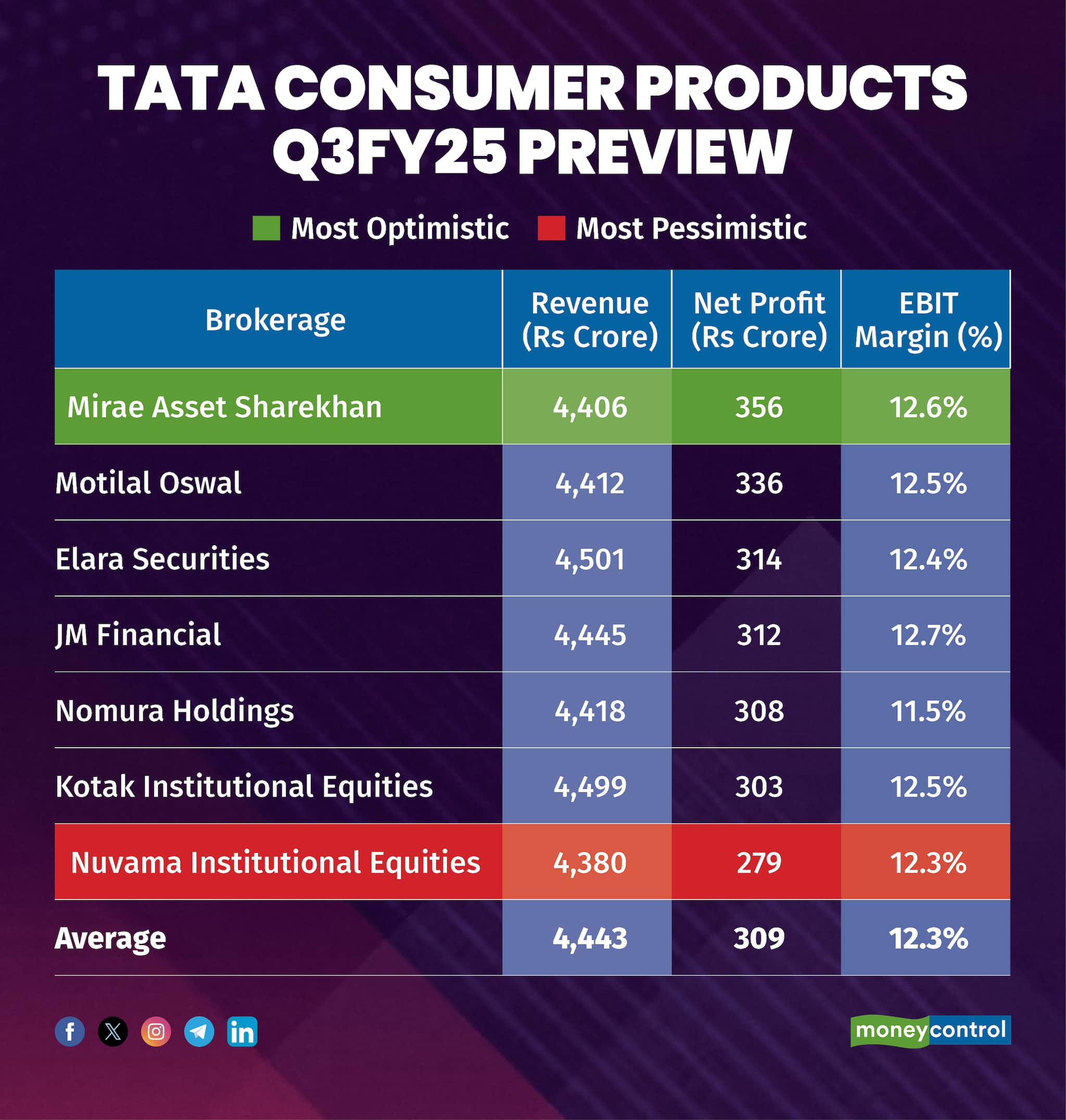 TATA CONSUMER PRODUCTS Q3FY25 PREVIEW

Most Optimistic Most Pessimistic

| Brokerage | Revenue (Rs Crore) | Net Profit (Rs Crore) | EBIT Margin (%) |
|---|---|---|---|
| Mirae Asset Sharekhan | 4,406 | 356 | 12.6% |
| Motilal Oswal | 4,412 | 336 | 12.5% |
| Elara Securities | 4,501 | 314 | 12.4% |
| JM Financial | 4,445 | 312 | 12.7% |
| Nomura Holdings | 4,418 | 308 | 11.5% |
| Kotak Institutional Equities | 4,499 | 303 | 12.5% |
| Nuvama Institutional Equities | 4,380 | 279 | 12.3% |
| Average | 4,443 | 309 | 12.3% |

moneycontrol